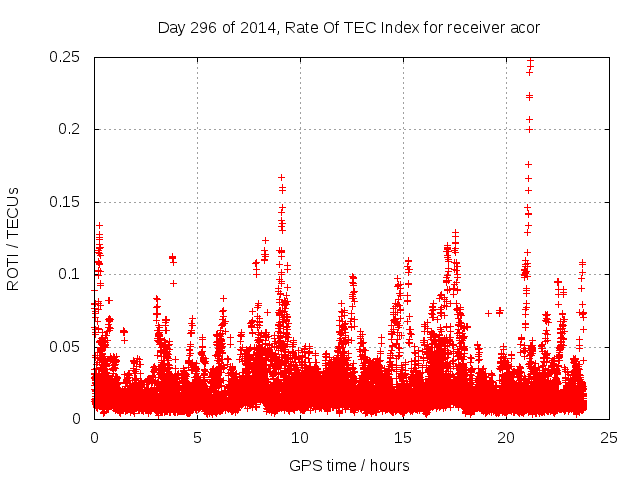 Day 296 of 2014, Rate Of TEC Index for receiver acor

ROTI / TECUs

0.25
0.2
0.15
0.1
0.05
0

0
5
10
15
20
25

GPS time / hours